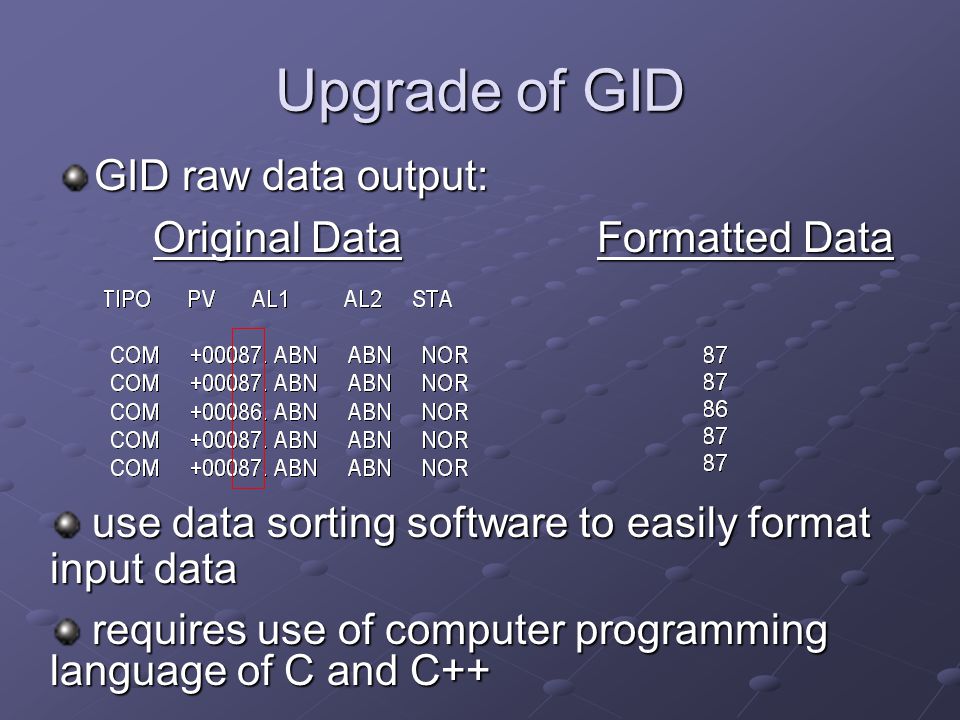 Upgrade of GID

GID raw data output:

Original Data

| TIPO | PV | AL1 | AL2 | STA |
|---|---|---|---|---|
| COM | +00087. | ABN | ABN | NOR |
| COM | +00087. | ABN | ABN | NOR |
| COM | +00086. | ABN | ABN | NOR |
| COM | +00087. | ABN | ABN | NOR |
| COM | +00087. | ABN | ABN | NOR |

Formatted Data

87
87
86
87
87

use data sorting software to easily format input data

requires use of computer programming language of C and C++